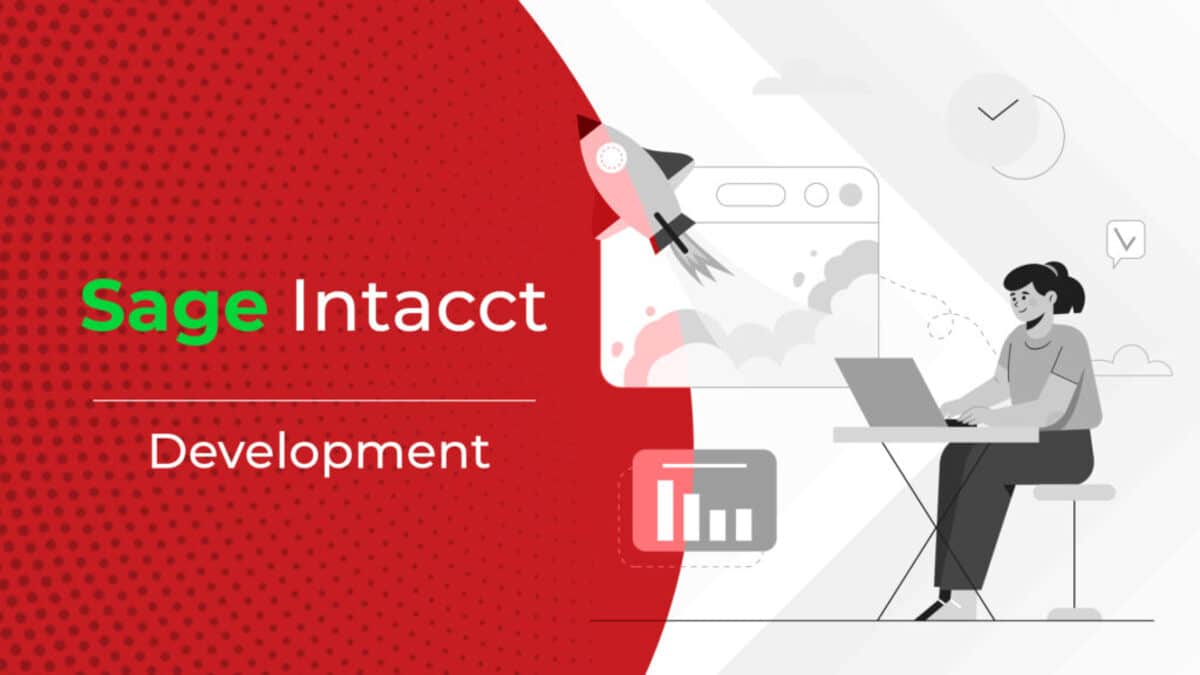 Sage Intacct

Development